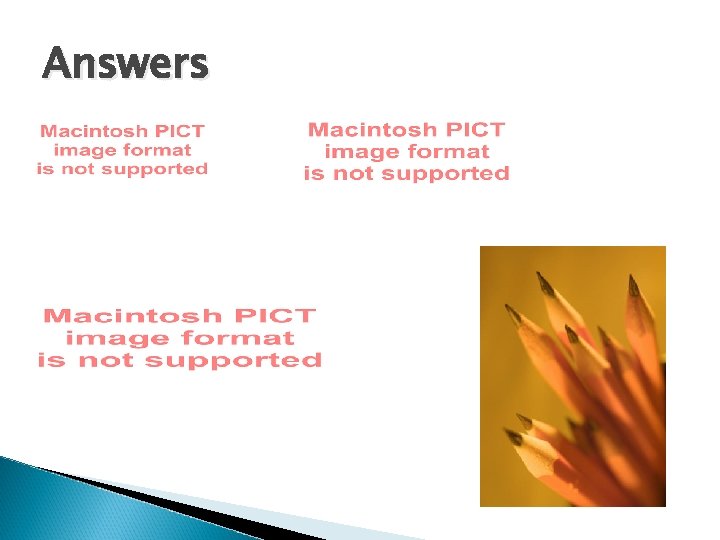 Answers

Macintosh PICT
image format
is not supported

Macintosh PICT
image format
is not supported

Macintosh PICT
image format
is not supported